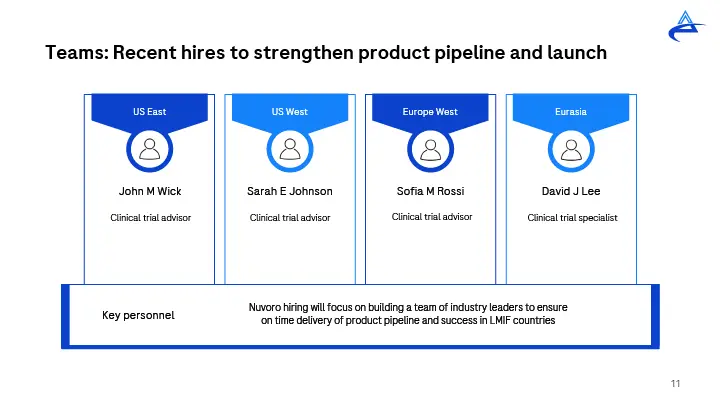 Teams: Recent hires to strengthen product pipeline and launch

US East

John M Wick

Clinical trial advisor

US West

Sarah E Johnson

Clinical trial advisor

Europe West

Sofia M Rossi

Clinical trial advisor

Eurasia

David J Lee

Clinical trial specialist

Key personnel

Nuvoro hiring will focus on building a team of industry leaders to ensure on time delivery of product pipeline and success in LMIF countries

11